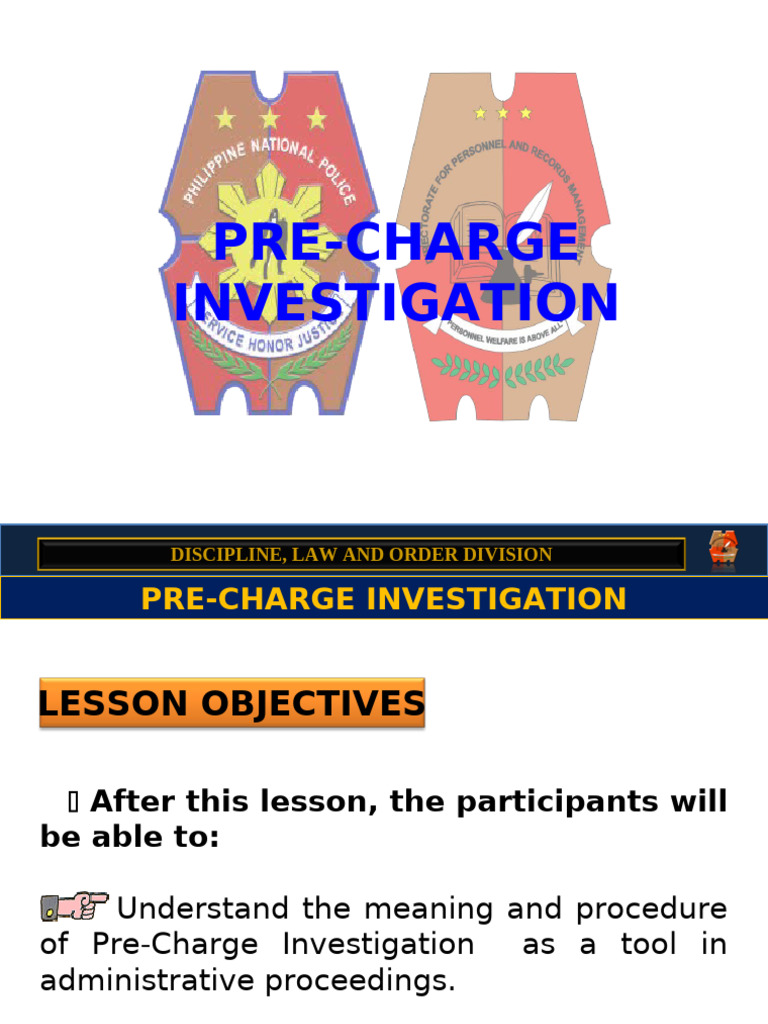 PHILIPPINE NATIONAL POLICE
SERVICE HONOR JUSTICE

DIRECTORATE FOR PERSONNEL AND RECORDS MANAGEMENT
PERSONNEL WELFARE IS ABOVE ALL

PRE-CHARGE INVESTIGATION

DISCIPLINE, LAW AND ORDER DIVISION

PRE-CHARGE INVESTIGATION

LESSON OBJECTIVES

 After this lesson, the participants will be able to:

Understand the meaning and procedure of Pre-Charge Investigation as a tool in administrative proceedings.